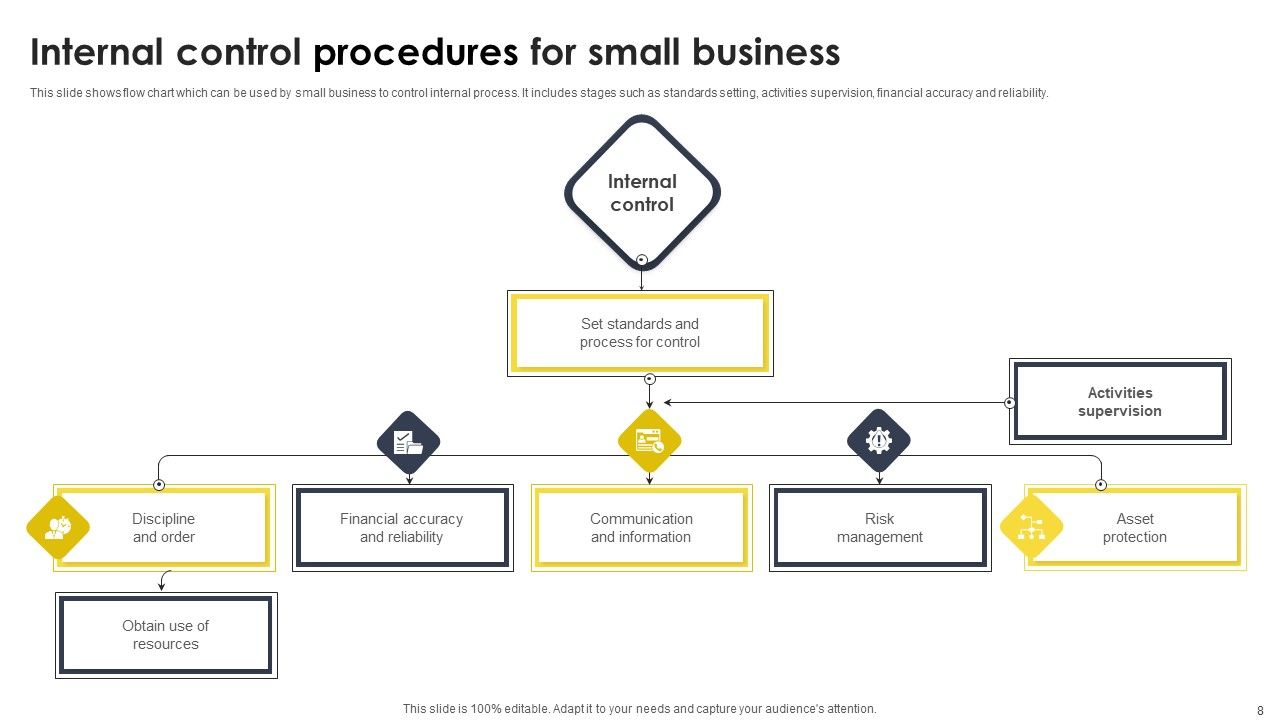 Internal control procedures for small business

This slide shows flow chart which can be used by small business to control internal process. It includes stages such as standards setting, activities supervision, financial accuracy and reliability.

Internal control

Set standards and process for control

Activities supervision

Discipline and order

Financial accuracy and reliability

Communication and information

Risk management

Asset protection

Obtain use of resources

This slide is 100% editable. Adapt it to your needs and capture your audience's attention.

8